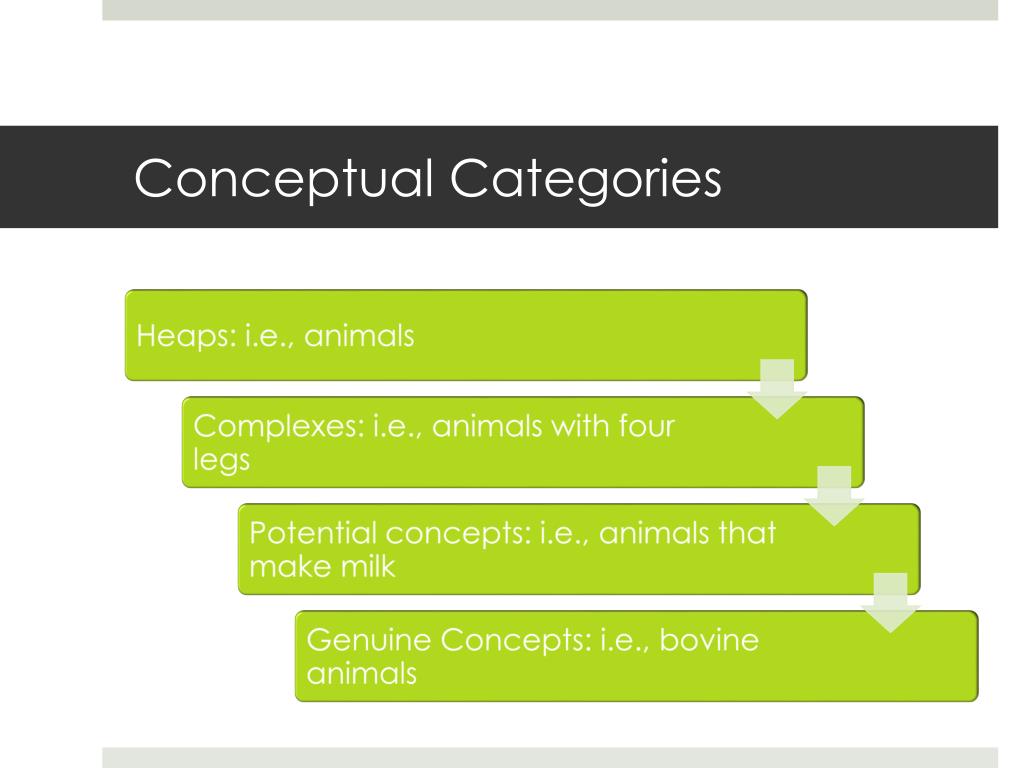 Conceptual Categories

Heaps: i.e., animals

Complexes: i.e., animals with four legs

Potential concepts: i.e., animals that make milk

Genuine Concepts: i.e., bovine animals